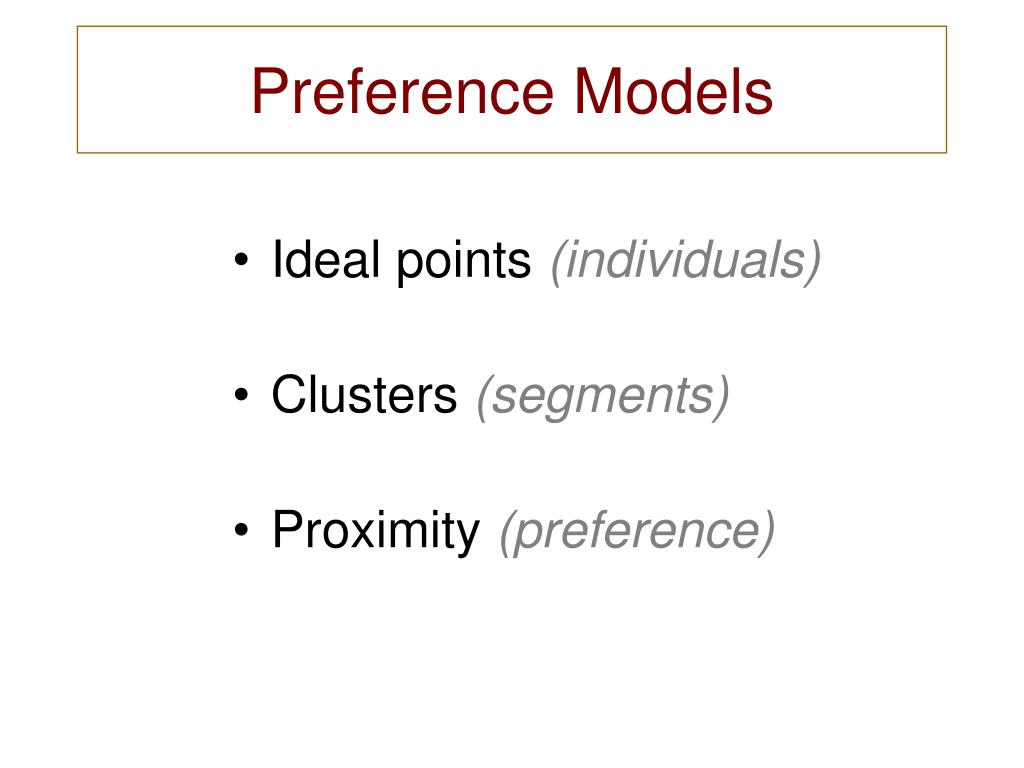 Preference Models

• Ideal points (individuals)

• Clusters (segments)

• Proximity (preference)